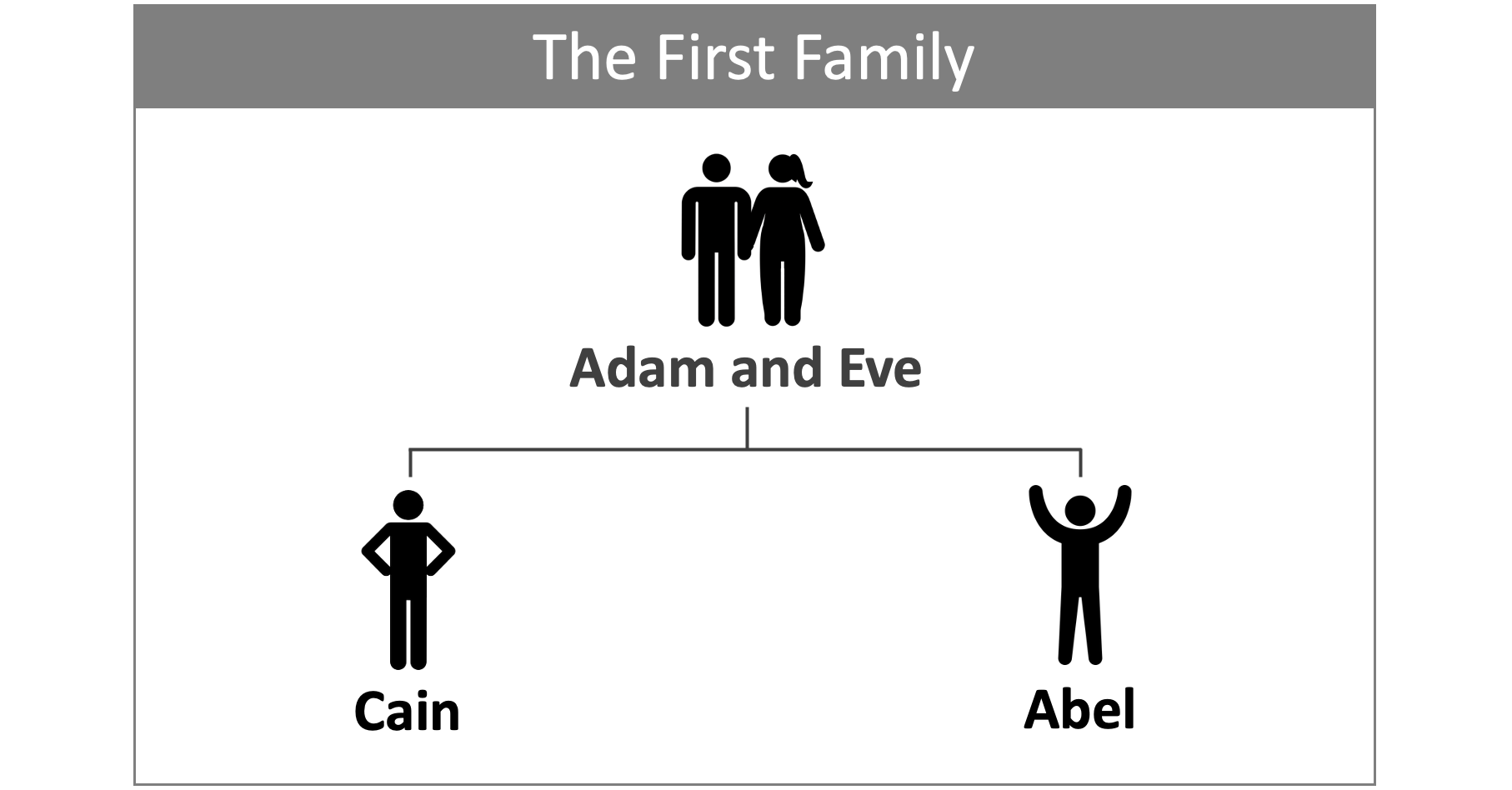 The First Family

Adam and Eve

Cain

Abel